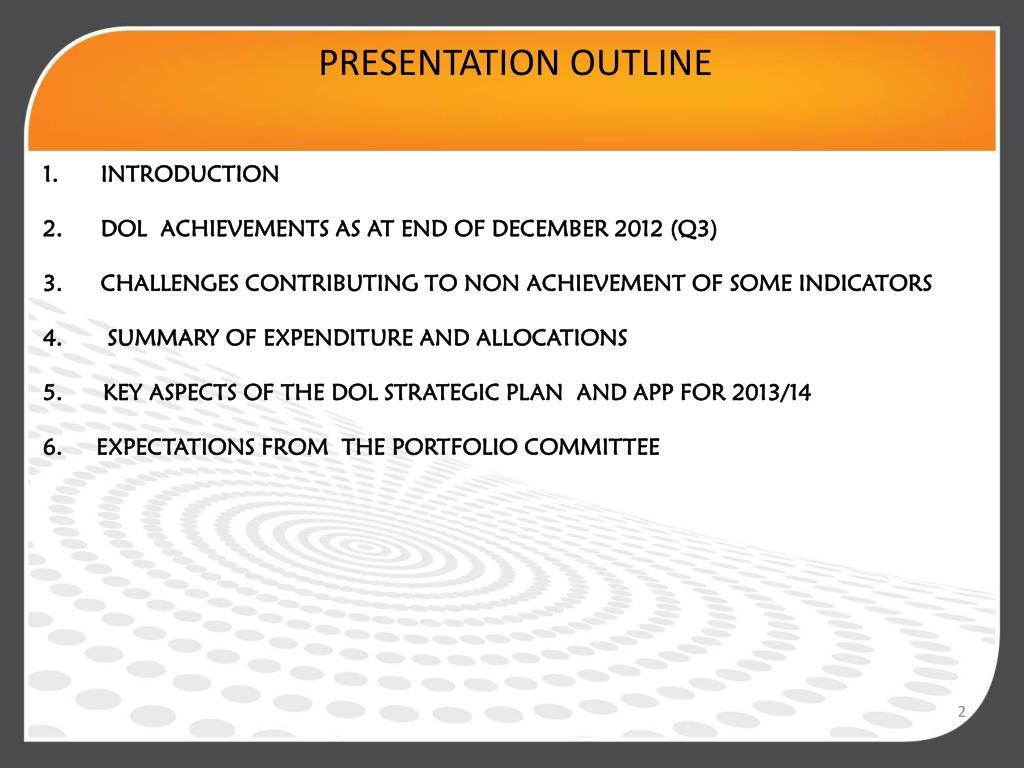 PRESENTATION OUTLINE

1. INTRODUCTION

2. DOL ACHIEVEMENTS AS AT END OF DECEMBER 2012 (Q3)

3. CHALLENGES CONTRIBUTING TO NON ACHIEVEMENT OF SOME INDICATORS

4. SUMMARY OF EXPENDITURE AND ALLOCATIONS

5. KEY ASPECTS OF THE DOL STRATEGIC PLAN AND APP FOR 2013/14

6. EXPECTATIONS FROM THE PORTFOLIO COMMITTEE

2